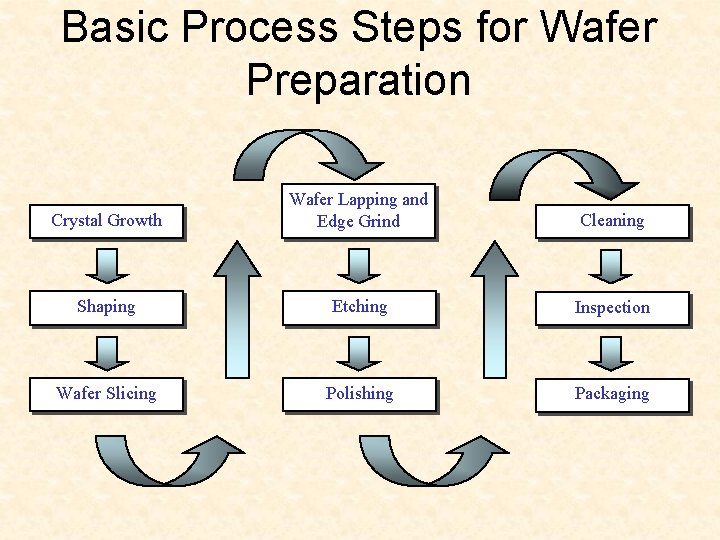 Basic Process Steps for Wafer Preparation

Crystal Growth

Shaping

Wafer Slicing

Wafer Lapping and Edge Grind

Etching

Polishing

Cleaning

Inspection

Packaging